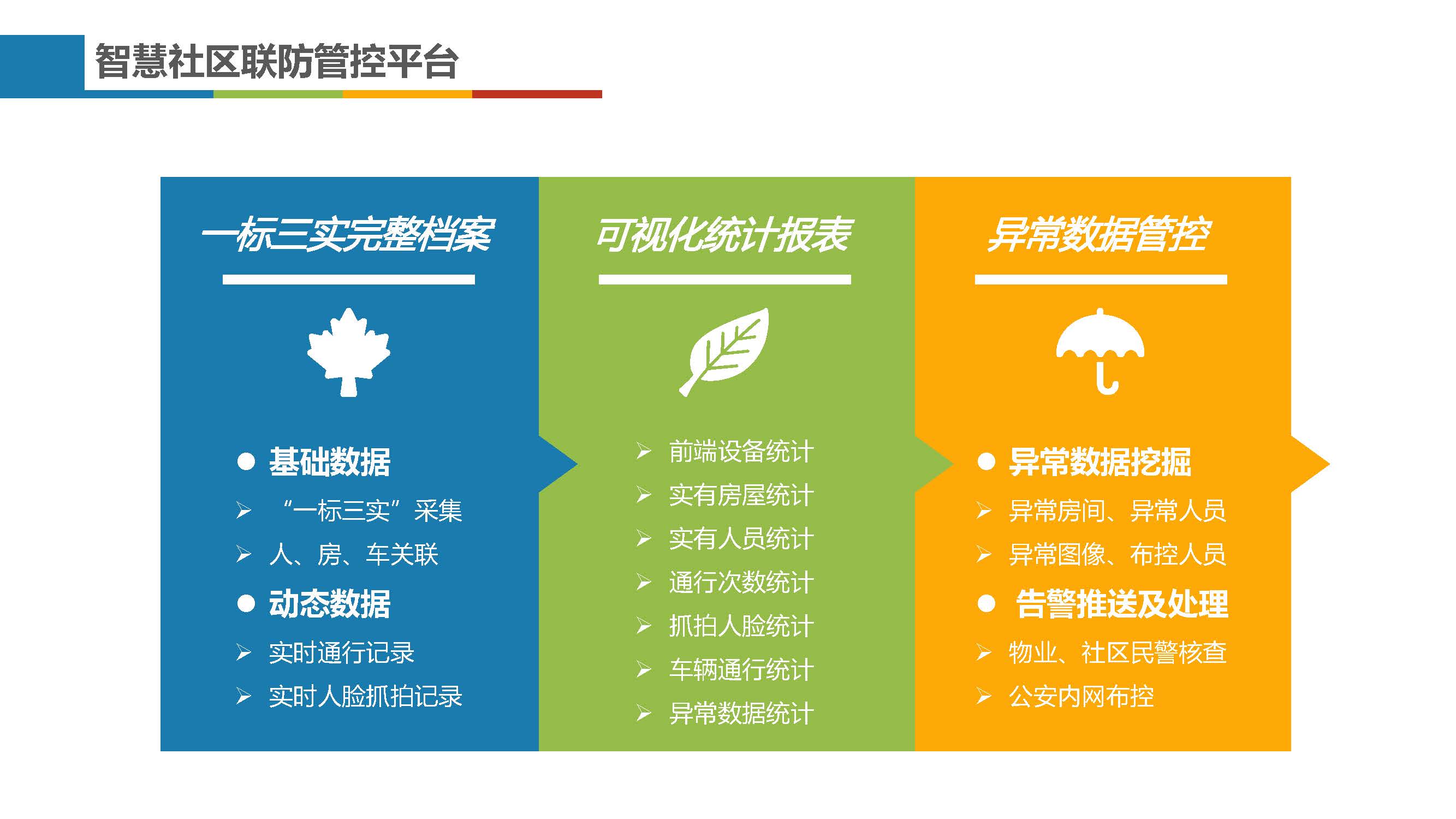 智慧社区联防管控平台

一标三实完整档案

● 基础数据
➢ “一标三实”采集
➢ 人、房、车关联
● 动态数据
➢ 实时通行记录
➢ 实时人脸抓拍记录

可视化统计报表

➢ 前端设备统计
➢ 实有房屋统计
➢ 实有人员统计
➢ 通行次数统计
➢ 抓拍人脸统计
➢ 车辆通行统计
➢ 异常数据统计

异常数据管控

● 异常数据挖掘
➢ 异常房间、异常人员
➢ 异常图像、布控人员
● 告警推送及处理
➢ 物业、社区民警核查
➢ 公安内网布控